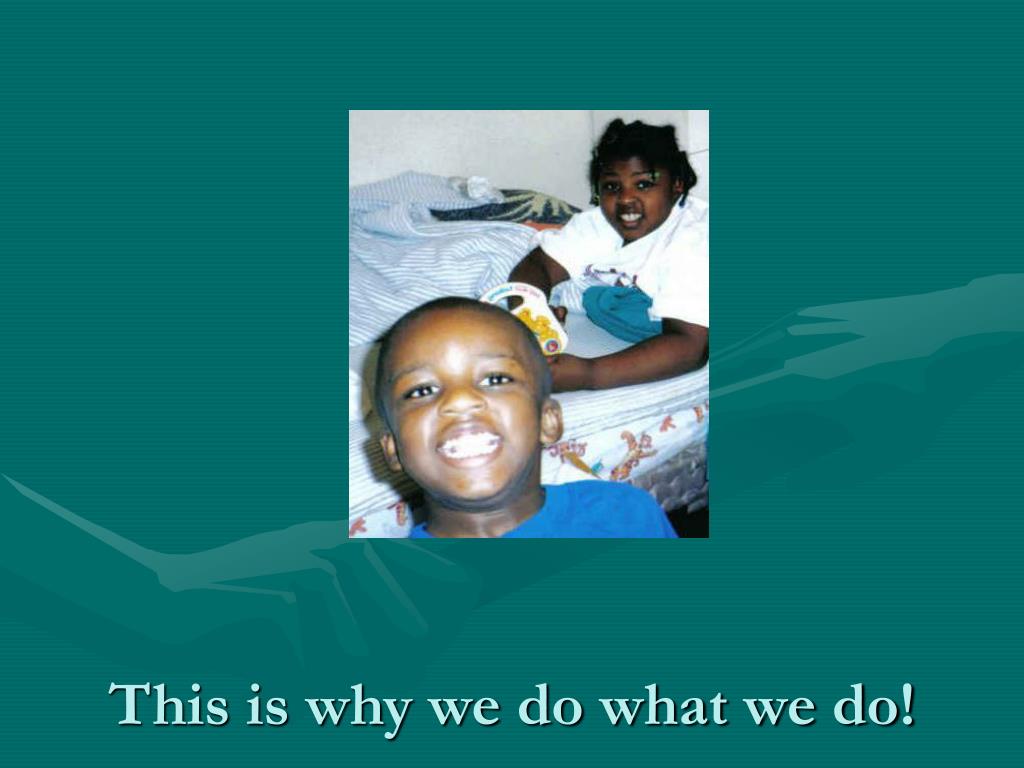 This is why we do what we do!